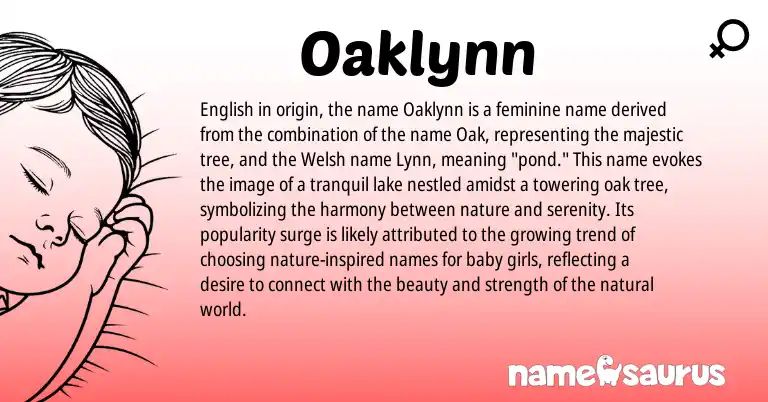 Oaklynn

English in origin, the name Oaklynn is a feminine name derived from the combination of the name Oak, representing the majestic tree, and the Welsh name Lynn, meaning "pond." This name evokes the image of a tranquil lake nestled amidst a towering oak tree, symbolizing the harmony between nature and serenity. Its popularity surge is likely attributed to the growing trend of choosing nature-inspired names for baby girls, reflecting a desire to connect with the beauty and strength of the natural world.

namesaurus